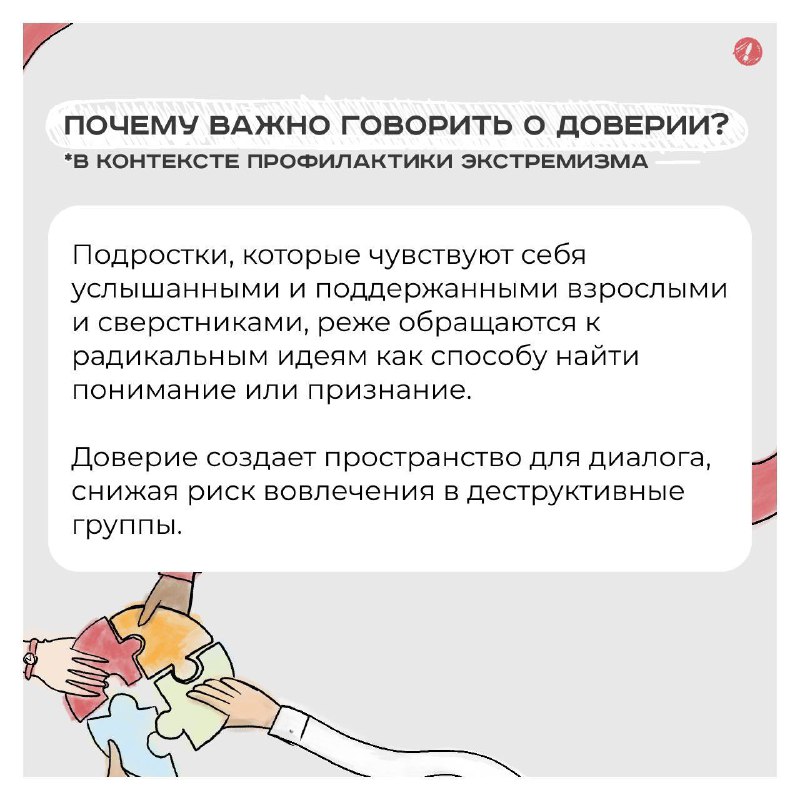 ПОЧЕМУ ВАЖНО ГОВОРИТЬ О ДОВЕРИИ?
*В КОНТЕКСТЕ ПРОФИЛАКТИКИ ЭКСТРЕМИЗМА

Подростки, которые чувствуют себя услышанными и поддержанными взрослыми и сверстниками, реже обращаются к радикальным идеям как способу найти понимание или признание.

Доверие создает пространство для диалога, снижая риск вовлечения в деструктивные группы.